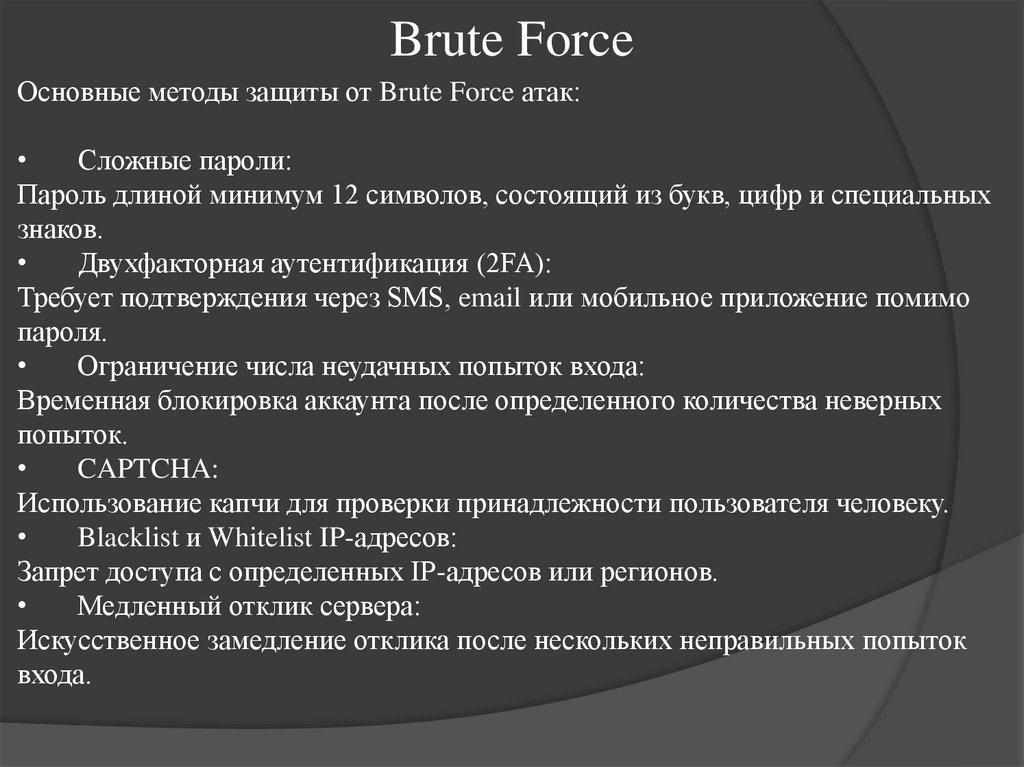 Brute Force

Основные методы защиты от Brute Force атак:

• Сложные пароли:
Пароль длиной минимум 12 символов, состоящий из букв, цифр и специальных знаков.
• Двухфакторная аутентификация (2FA):
Требует подтверждения через SMS, email или мобильное приложение помимо пароля.
• Ограничение числа неудачных попыток входа:
Временная блокировка аккаунта после определенного количества неверных попыток.
• CAPTCHA:
Использование капчи для проверки принадлежности пользователя человеку.
• Blacklist и Whitelist IP-адресов:
Запрет доступа с определенных IP-адресов или регионов.
• Медленный отклик сервера:
Искусственное замедление отклика после нескольких неправильных попыток входа.